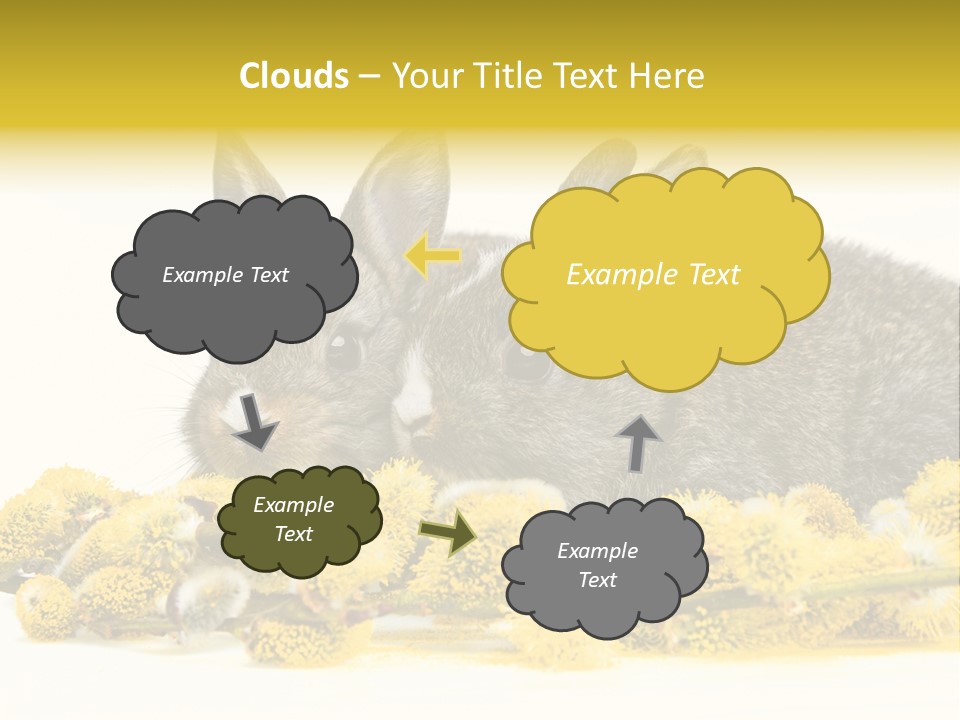 Clouds – Your Title Text Here

Example Text

Example Text

Example Text

Example Text